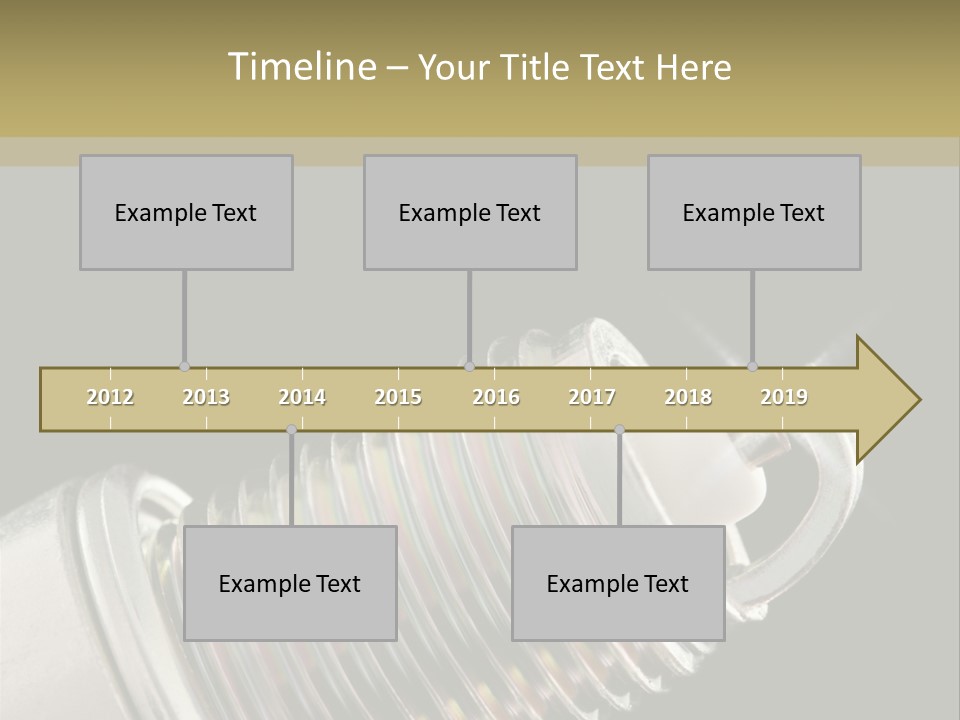 Timeline – Your Title Text Here

Example Text

Example Text

Example Text

2012 2013 2014 2015 2016 2017 2018 2019

Example Text

Example Text